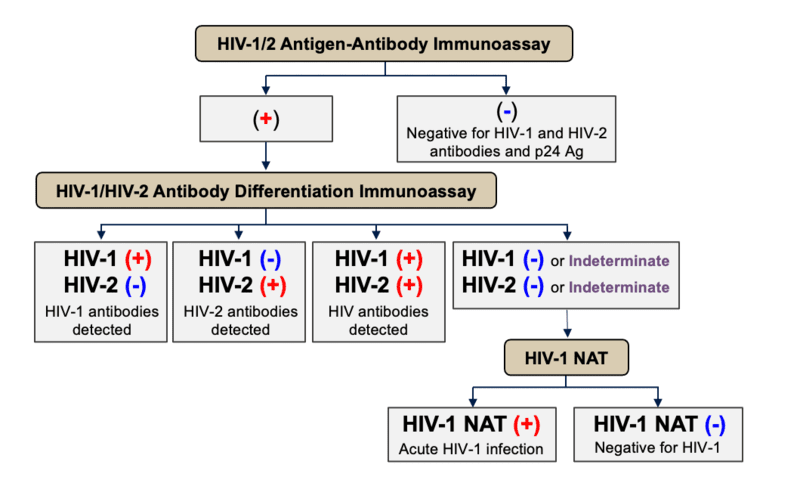 HIV-1/2 Antigen-Antibody Immunoassay

(+)

(-)
Negative for HIV-1 and HIV-2 antibodies and p24 Ag

HIV-1/HIV-2 Antibody Differentiation Immunoassay

HIV-1 (+)
HIV-2 (-)
HIV-1 antibodies detected

HIV-1 (-)
HIV-2 (+)
HIV-2 antibodies detected

HIV-1 (+)
HIV-2 (+)
HIV antibodies detected

HIV-1 (-) or Indeterminate
HIV-2 (-) or Indeterminate

HIV-1 NAT

HIV-1 NAT (+)
Acute HIV-1 infection

HIV-1 NAT (-)
Negative for HIV-1